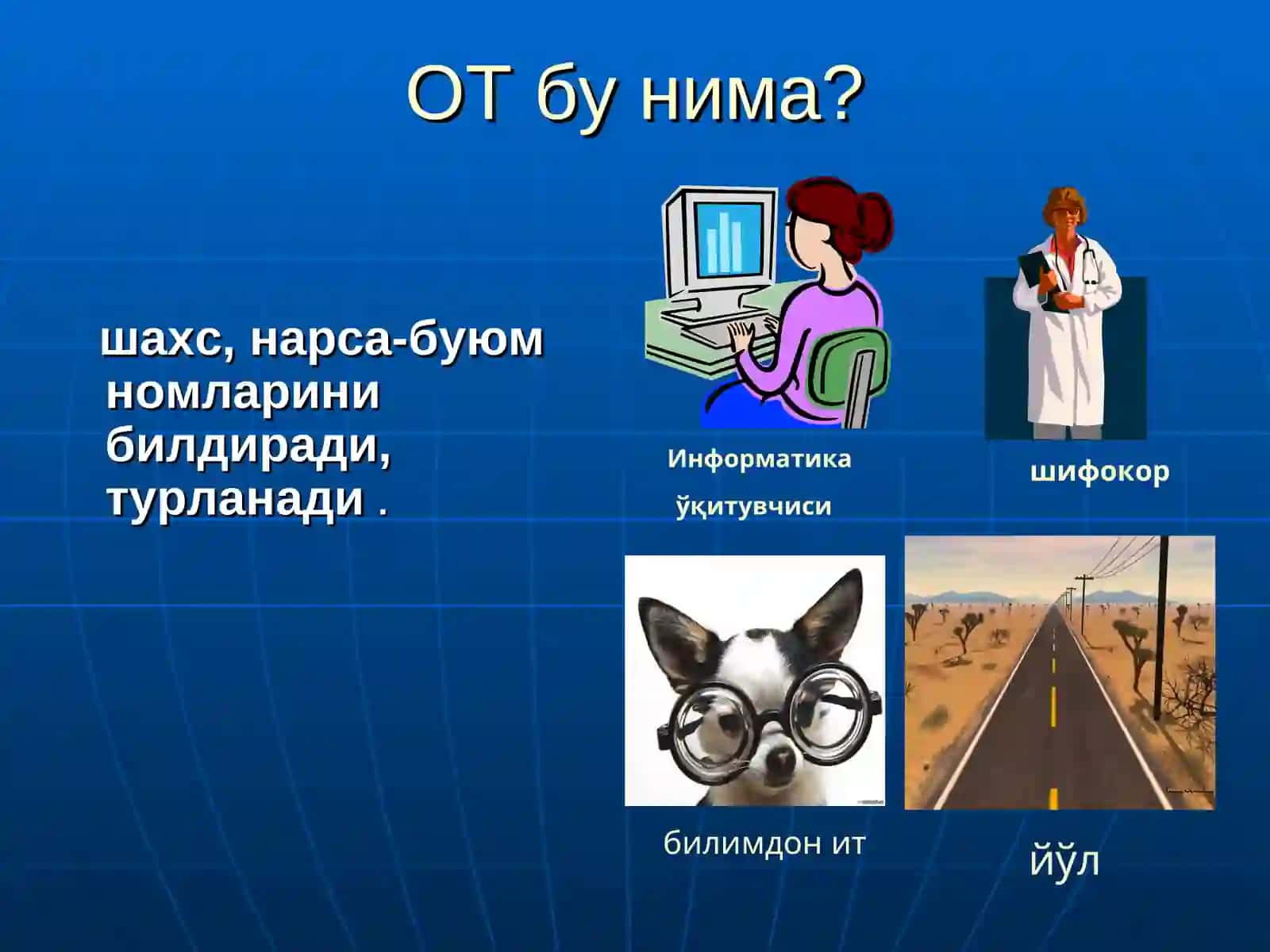 ОТ бу нима?

шахс, нарса-буюм номларини билдиради, турланади .

Информатика ўқитувчиси

шифокор

билимдон ит

йўл